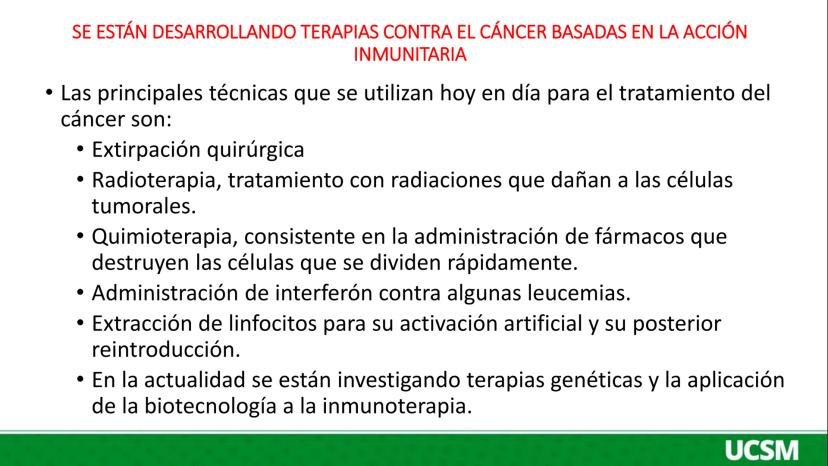 SE ESTÁN DESARROLLANDO TERAPIAS CONTRA EL CÁNCER BASADAS EN LA ACCIÓN INMUNITARIA

• Las principales técnicas que se utilizan hoy en día para el tratamiento del cáncer son:
  • Extirpación quirúrgica
  • Radioterapia, tratamiento con radiaciones que dañan a las células tumorales.
  • Quimioterapia, consistente en la administración de fármacos que destruyen las células que se dividen rápidamente.
  • Administración de interferón contra algunas leucemias.
  • Extracción de linfocitos para su activación artificial y su posterior reintroducción.
  • En la actualidad se están investigando terapias genéticas y la aplicación de la biotecnología a la inmunoterapia.

UCSM